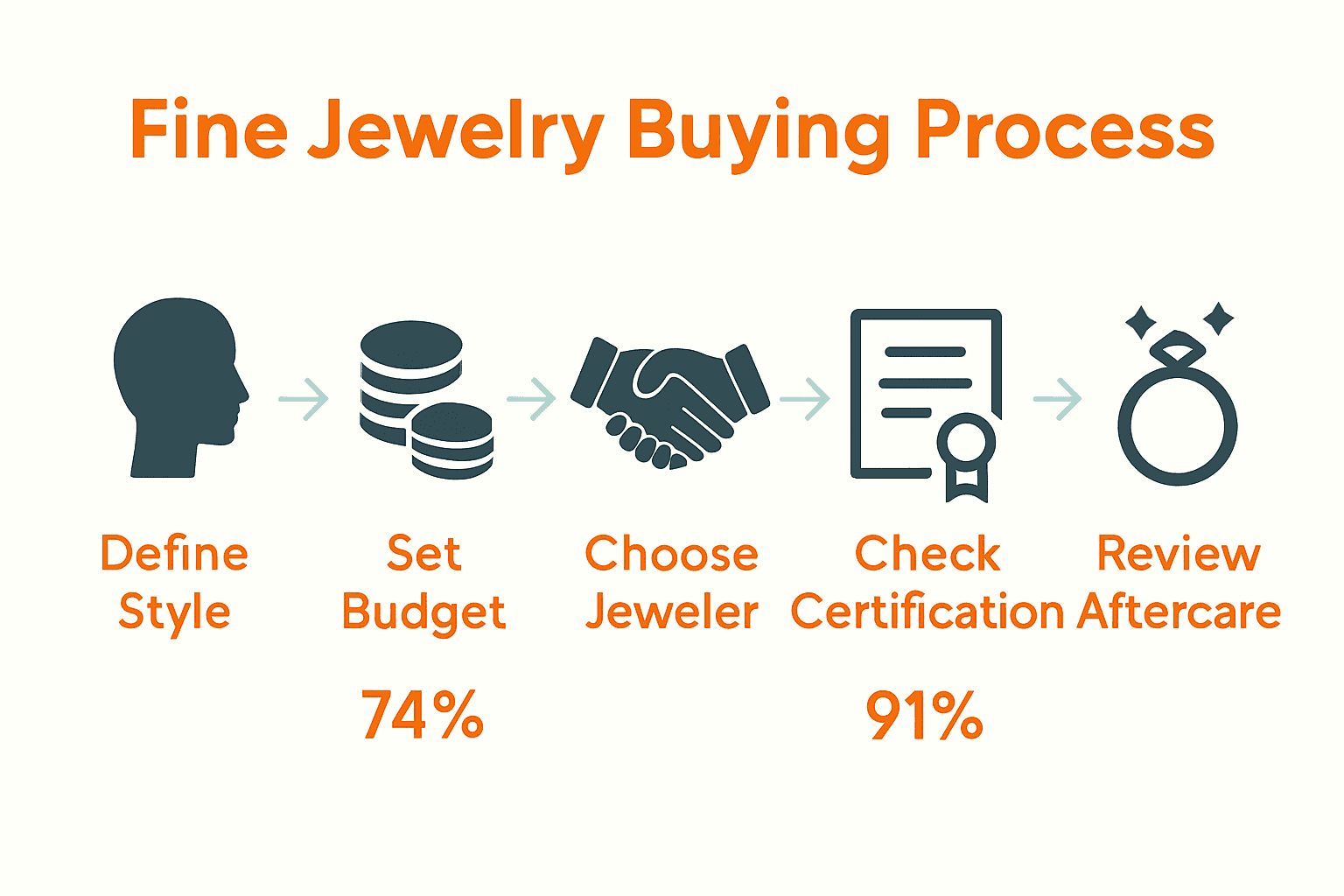 Fine Jewelry Buying Process

Define Style

Set Budget

74%

Choose Jeweler

Check Certification

91%

Review Aftercare